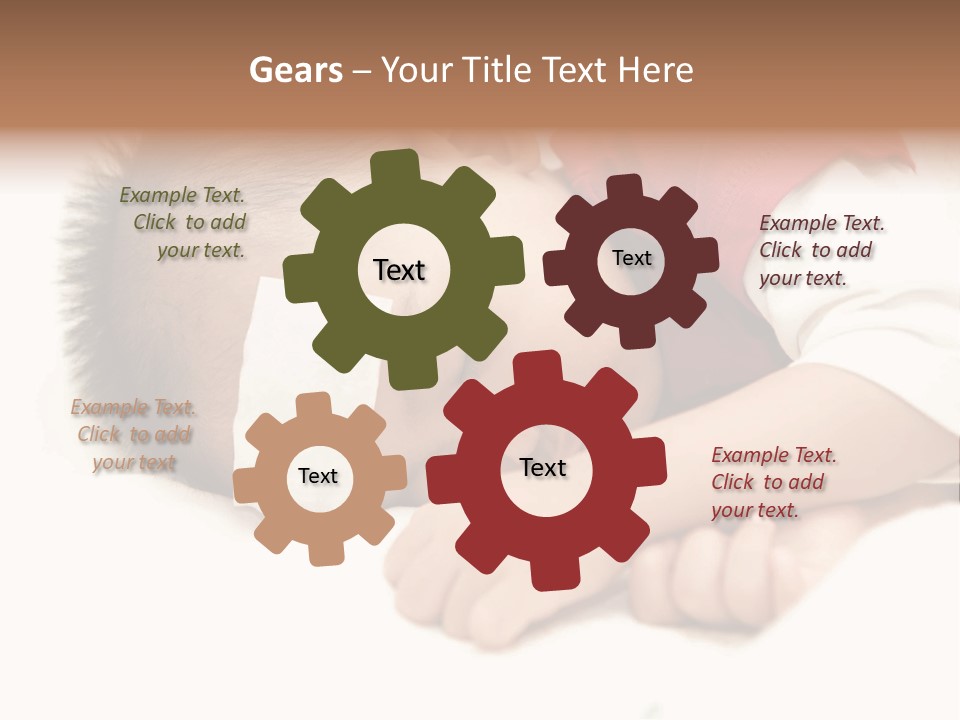 Gears – Your Title Text Here

Example Text. Click to add your text.

Text

Text

Example Text. Click to add your text.

Example Text. Click to add your text

Text

Text

Example Text. Click to add your text.